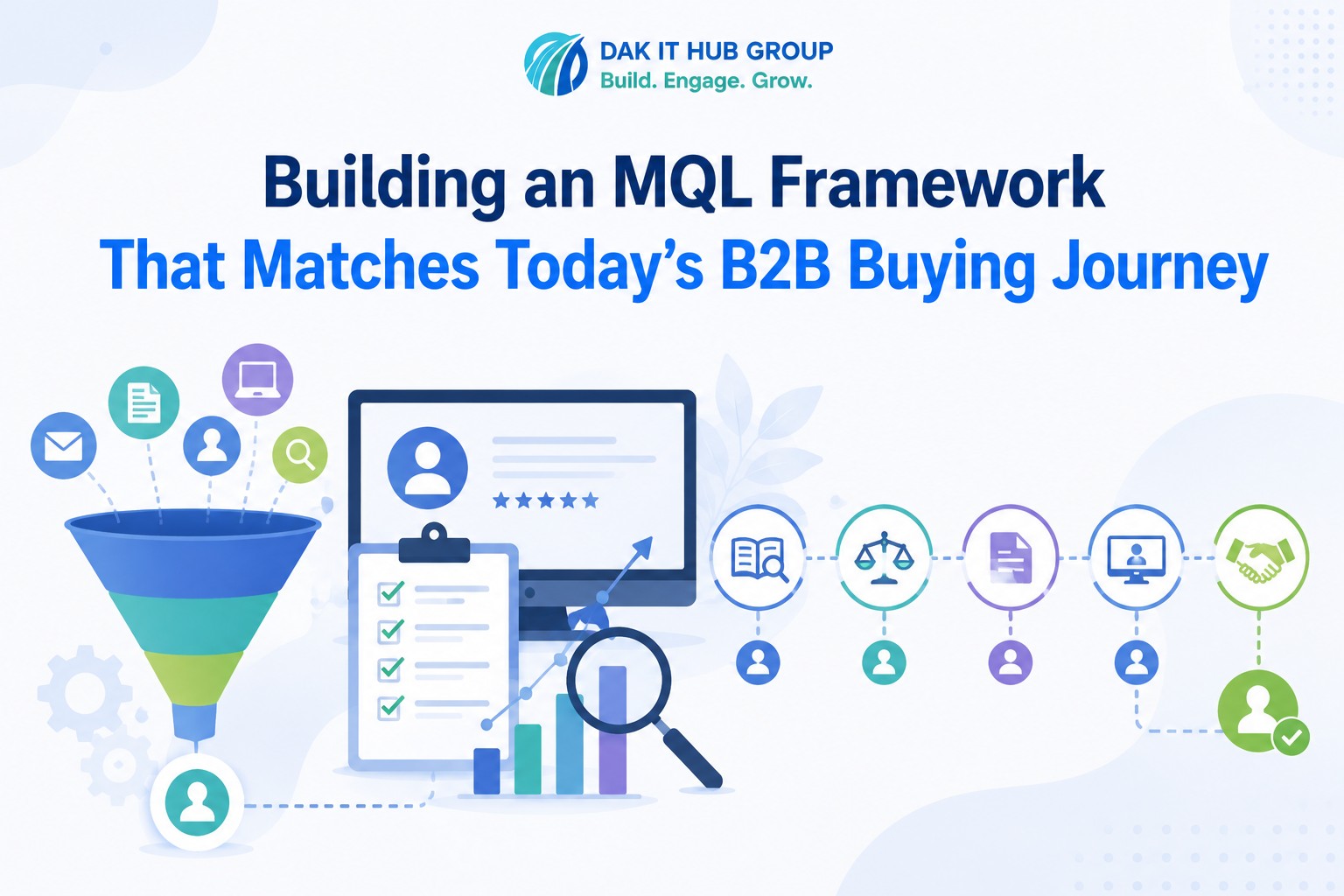 DAK IT HUB GROUP
Build. Engage. Grow.

Building an MQL Framework
That Matches Today's B2B Buying Journey